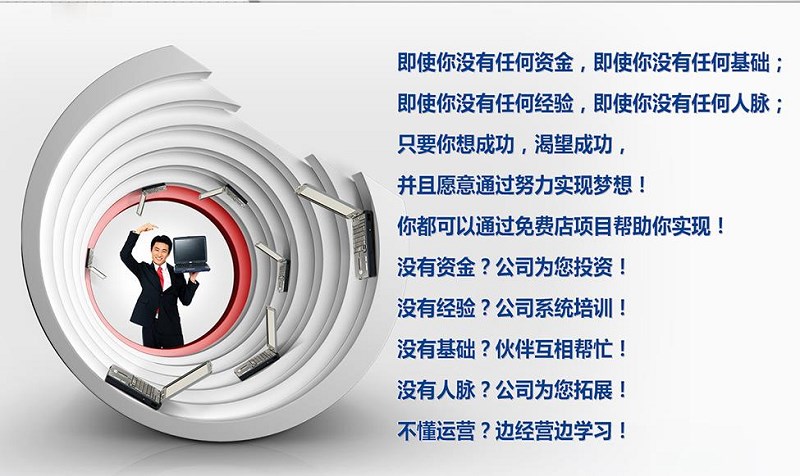 即使你没有任何资金，即使你没有任何基础；
即使你没有任何经验，即使你没有任何人脉；
只要你想成功，渴望成功，
并且愿意通过努力实现梦想！
你都可以通过免费店项目帮助你实现！
没有资金？公司为您投资！
没有经验？公司系统培训！
没有基础？伙伴互相帮忙！
没有人脉？公司为您拓展！
不懂运营？边经营边学习！